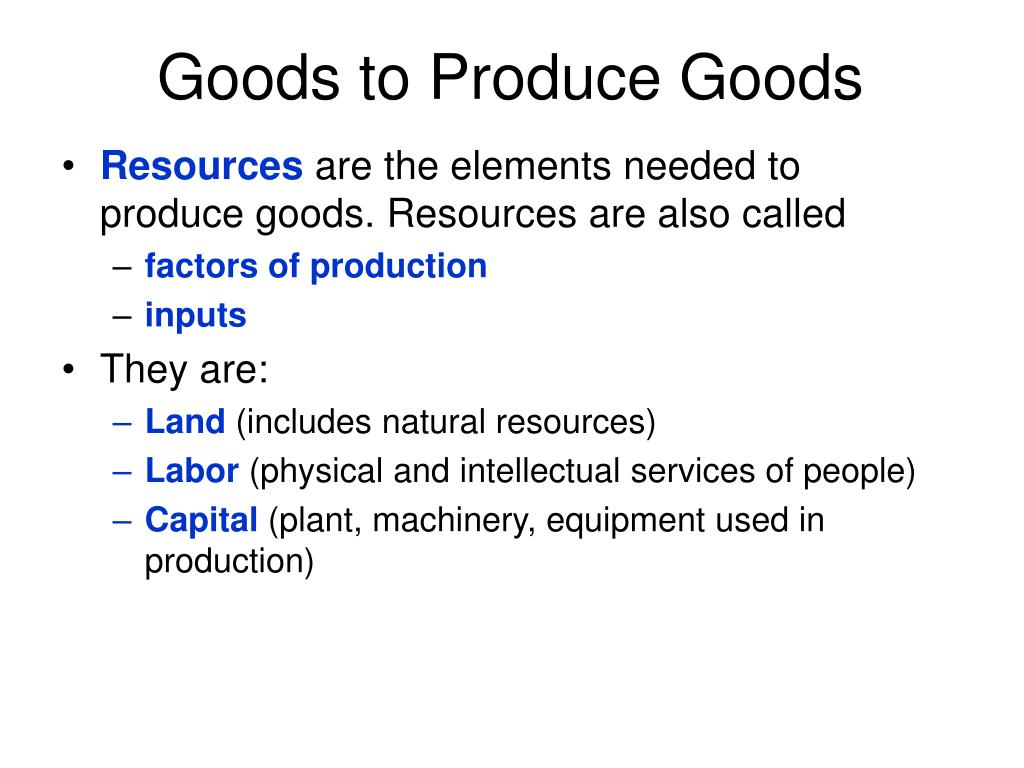 Goods to Produce Goods

• Resources are the elements needed to produce goods. Resources are also called
– factors of production
– inputs
• They are:
– Land (includes natural resources)
– Labor (physical and intellectual services of people)
– Capital (plant, machinery, equipment used in production)